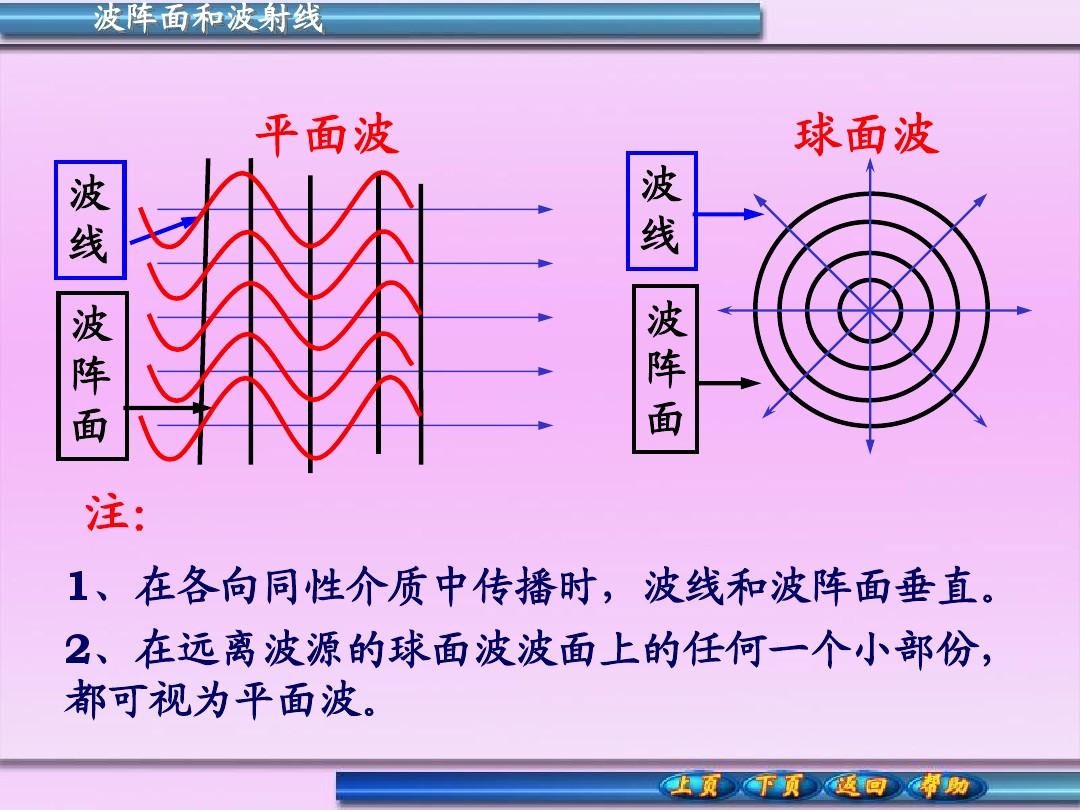 波阵面和波射线

平面波

波线

波阵面

球面波

波线

波阵面

注:

1、在各向同性介质中传播时，波线和波阵面垂直。

2、在远离波源的球面波波面上的任何一个小部份，都可视为平面波。

上页 下页 返回 帮助